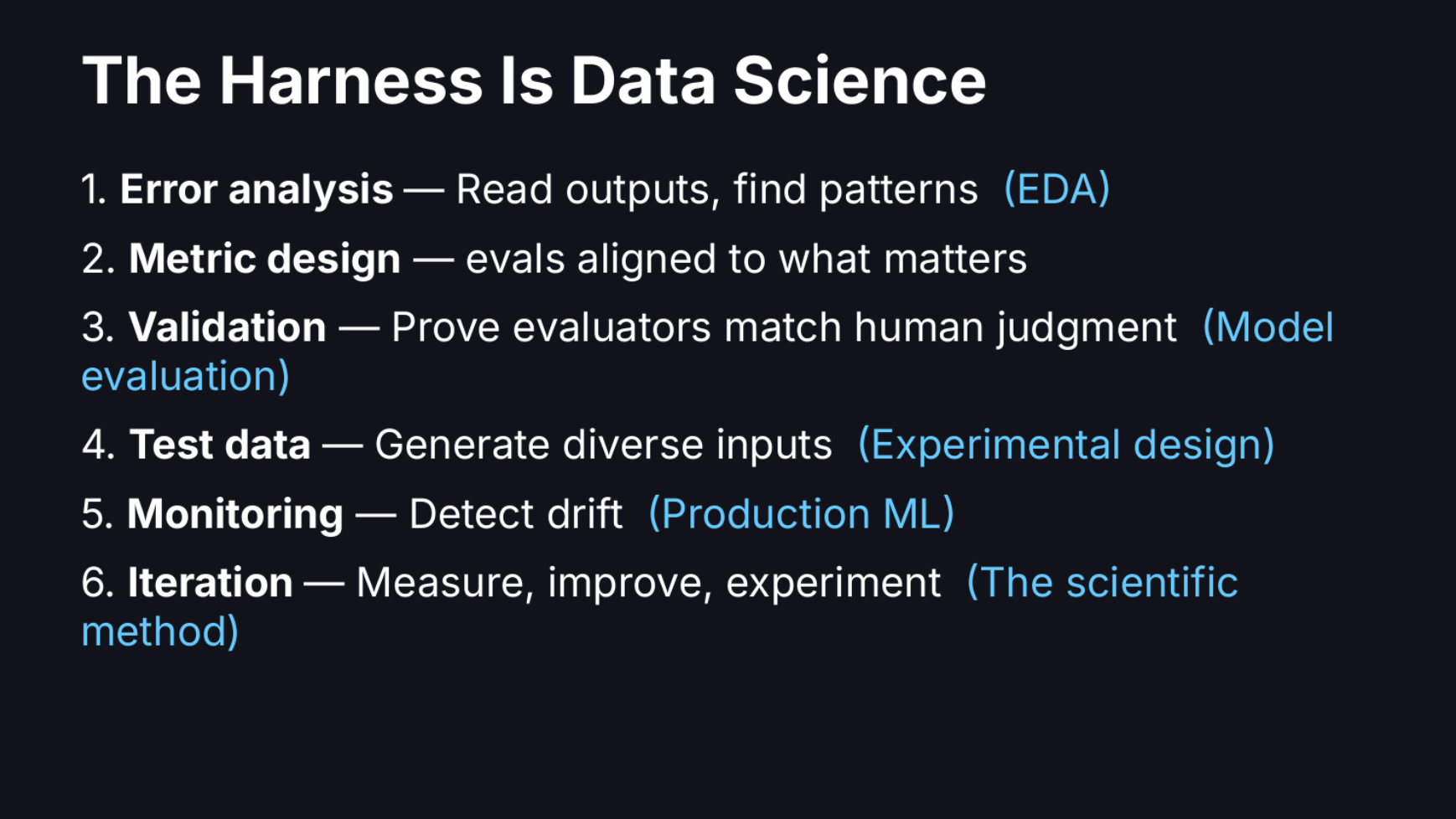 The Harness Is Data Science

1. Error analysis — Read outputs, find patterns (EDA)
2. Metric design — evals aligned to what matters
3. Validation — Prove evaluators match human judgment (Model evaluation)
4. Test data — Generate diverse inputs (Experimental design)
5. Monitoring — Detect drift (Production ML)
6. Iteration — Measure, improve, experiment (The scientific method)